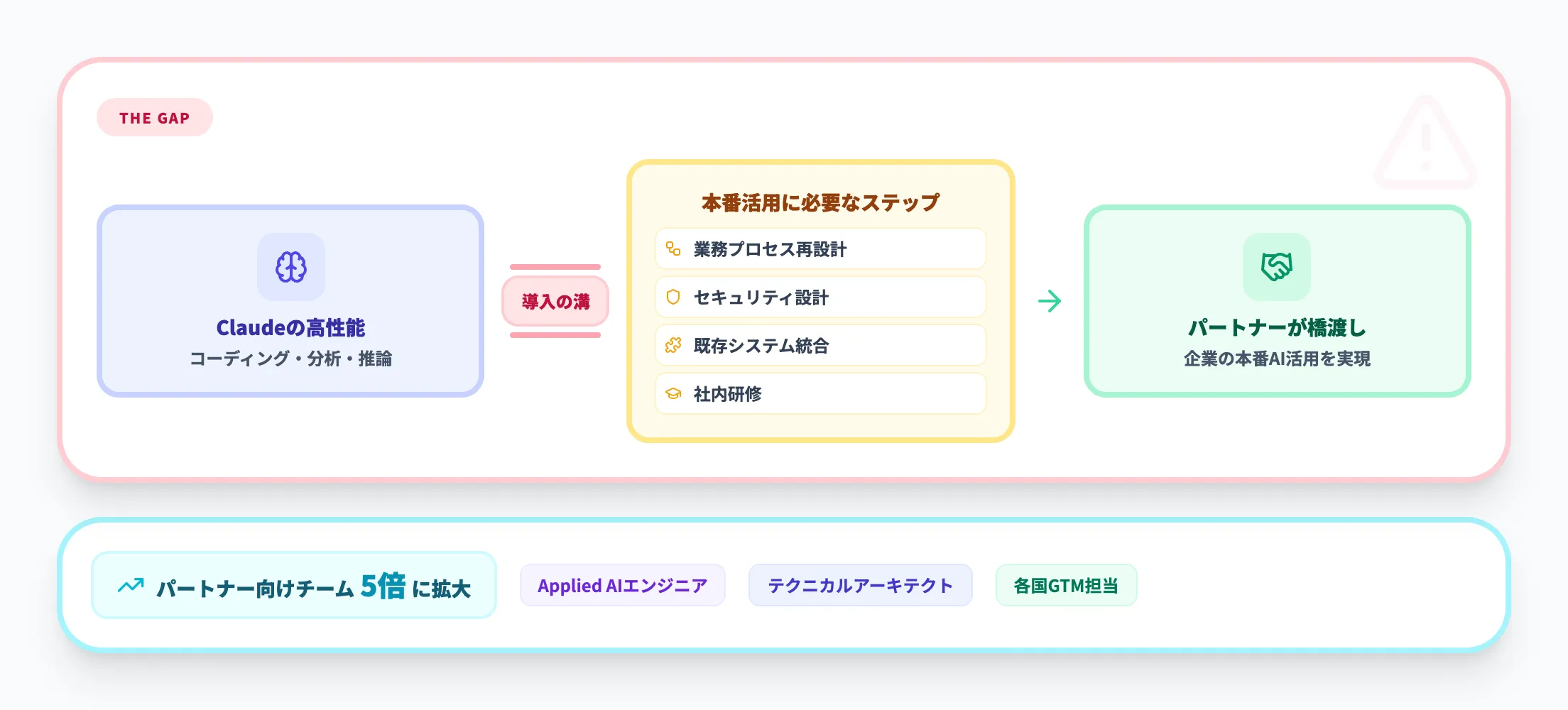 THE GAP

Claudeの高性能
コーディング・分析・推論

導入の溝

本番活用に必要なステップ
業務プロセス再設計
セキュリティ設計
既存システム統合
社内研修

パートナーが橋渡し
企業の本番AI活用を実現

パートナー向けチーム 5倍 に拡大

Applied AIエンジニア

テクニカルアーキテクト

各国GTM担当